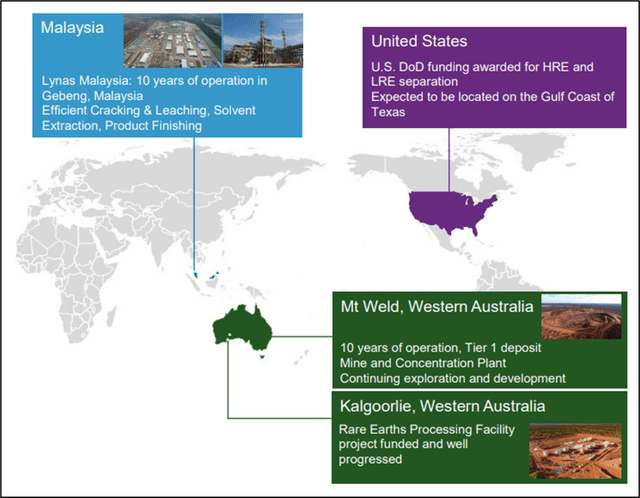 Malaysia

Lynas Malaysia: 10 years of operation in Gebeng, Malaysia
Efficient Cracking & Leaching, Solvent Extraction, Product Finishing

United States

U.S. DoD funding awarded for HRE and LRE separation
Expected to be located on the Gulf Coast of Texas

Mt Weld, Western Australia

10 years of operation, Tier 1 deposit
Mine and Concentration Plant
Continuing exploration and development

Kalgoorlie, Western Australia

Rare Earths Processing Facility project funded and well progressed